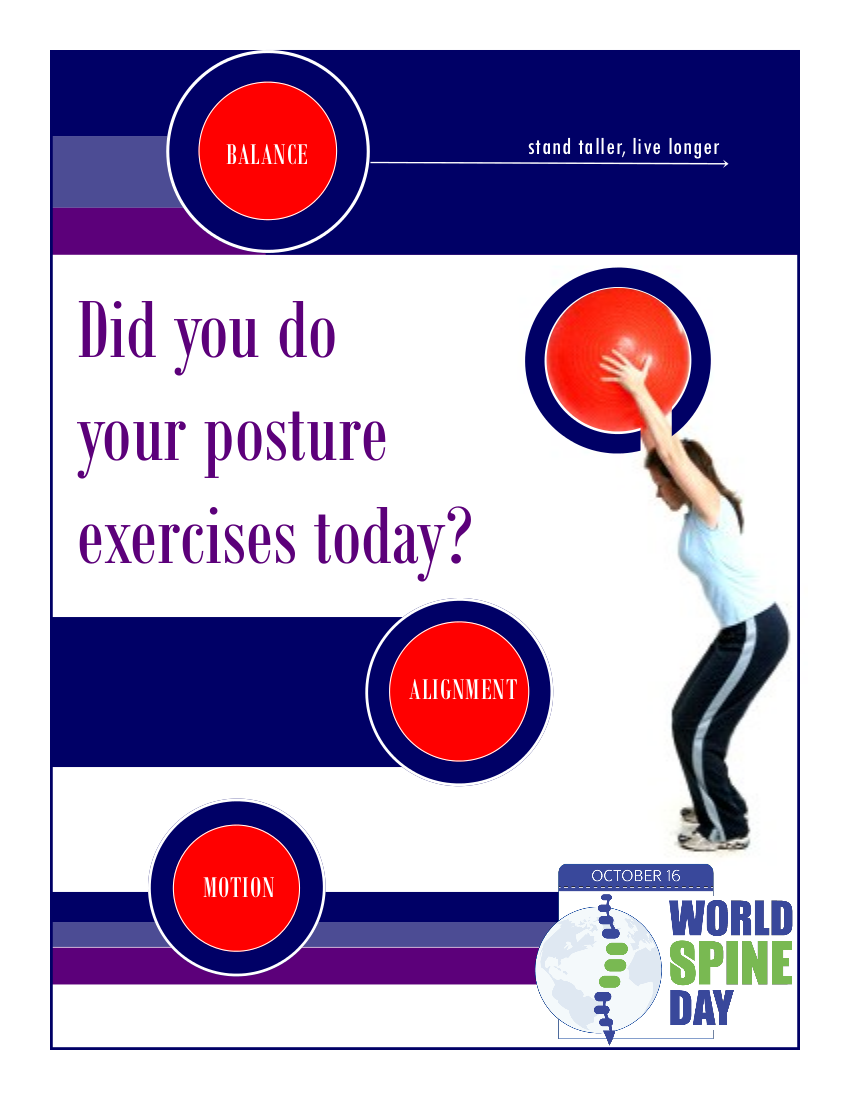 BALANCE

stand taller, live longer

Did you do your posture exercises today?

ALIGNMENT

MOTION

OCTOBER 16

WORLD SPINE DAY